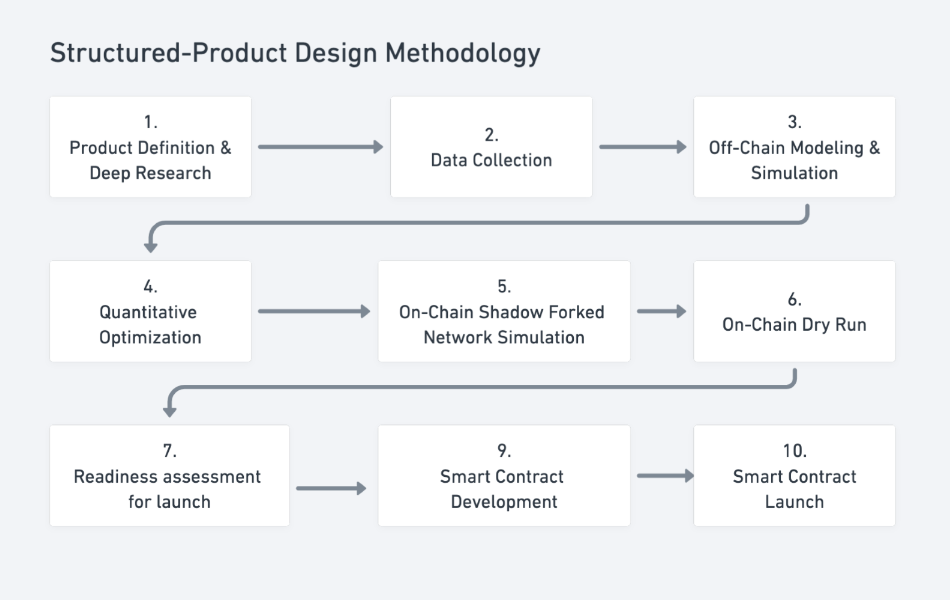 Structured-Product Design Methodology

1.
Product Definition &
Deep Research

2.
Data Collection

3.
Off-Chain Modeling &
Simulation

4.
Quantitative
Optimization

5.
On-Chain Shadow Forked
Network Simulation

6.
On-Chain Dry Run

7.
Readiness assessment
for launch

9.
Smart Contract
Development

10.
Smart Contract
Launch